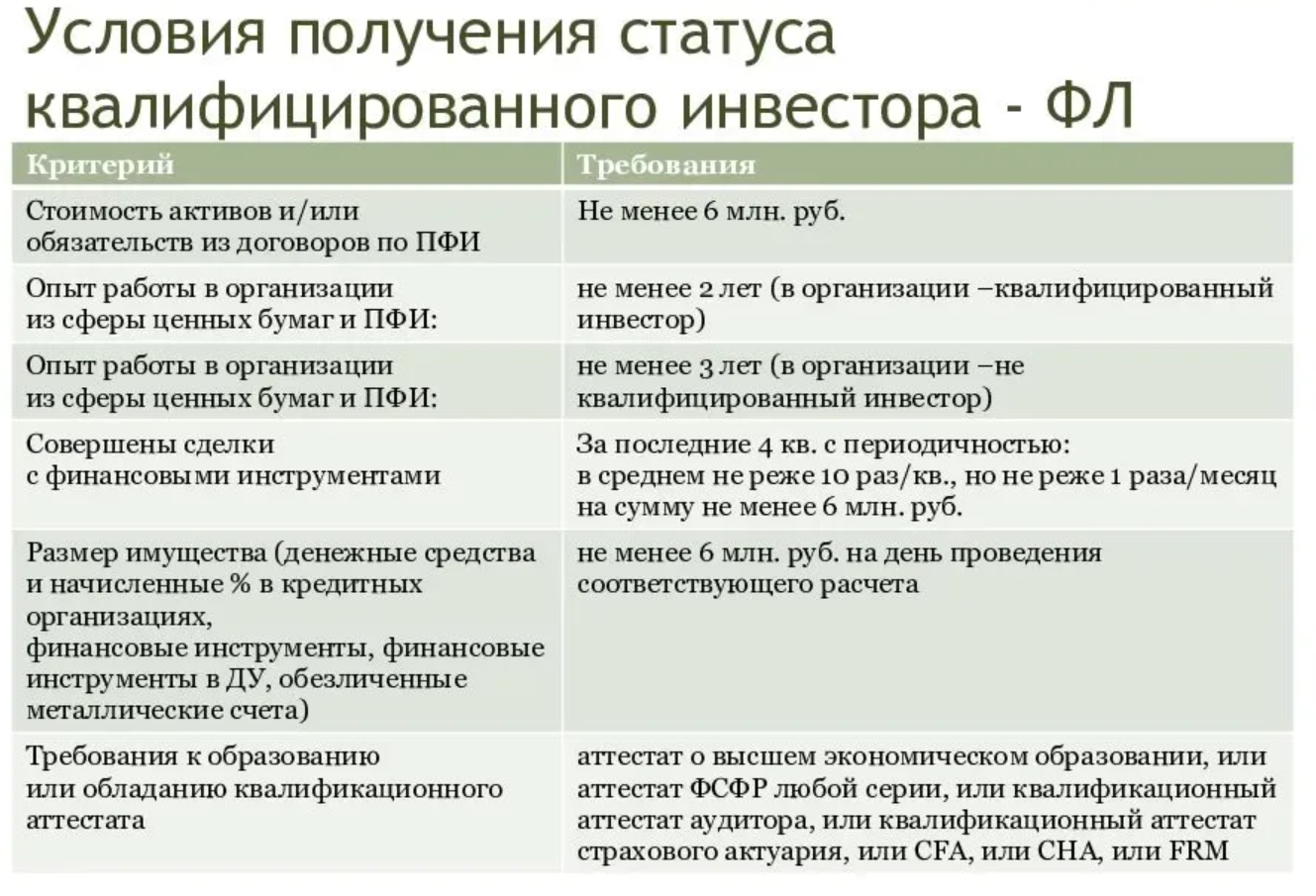 Условия получения статуса квалифицированного инвестора - ФЛ

| Критерий | Требования |
|---|---|
| Стоимость активов и/или обязательств из договоров по ПФИ | Не менее 6 млн. руб. |
| Опыт работы в организации из сферы ценных бумаг и ПФИ: | не менее 2 лет (в организации –квалифицированный инвестор) |
| Опыт работы в организации из сферы ценных бумаг и ПФИ: | не менее 3 лет (в организации –не квалифицированный инвестор) |
| Совершены сделки с финансовыми инструментами | За последние 4 кв. с периодичностью: в среднем не реже 10 раз/кв., но не реже 1 раза/месяц на сумму не менее 6 млн. руб. |
| Размер имущества (денежные средства и начисленные % в кредитных организациях, финансовые инструменты, финансовые инструменты в ДУ, обезличенные металлические счета) | не менее 6 млн. руб. на день проведения соответствующего расчета |
| Требования к образованию или обладанию квалификационного аттестата | аттестат о высшем экономическом образовании, или аттестат ФСФР любой серии, или квалификационный аттестат аудитора, или квалификационный аттестат страхового актуария, или CFA, или CHA, или FRM |